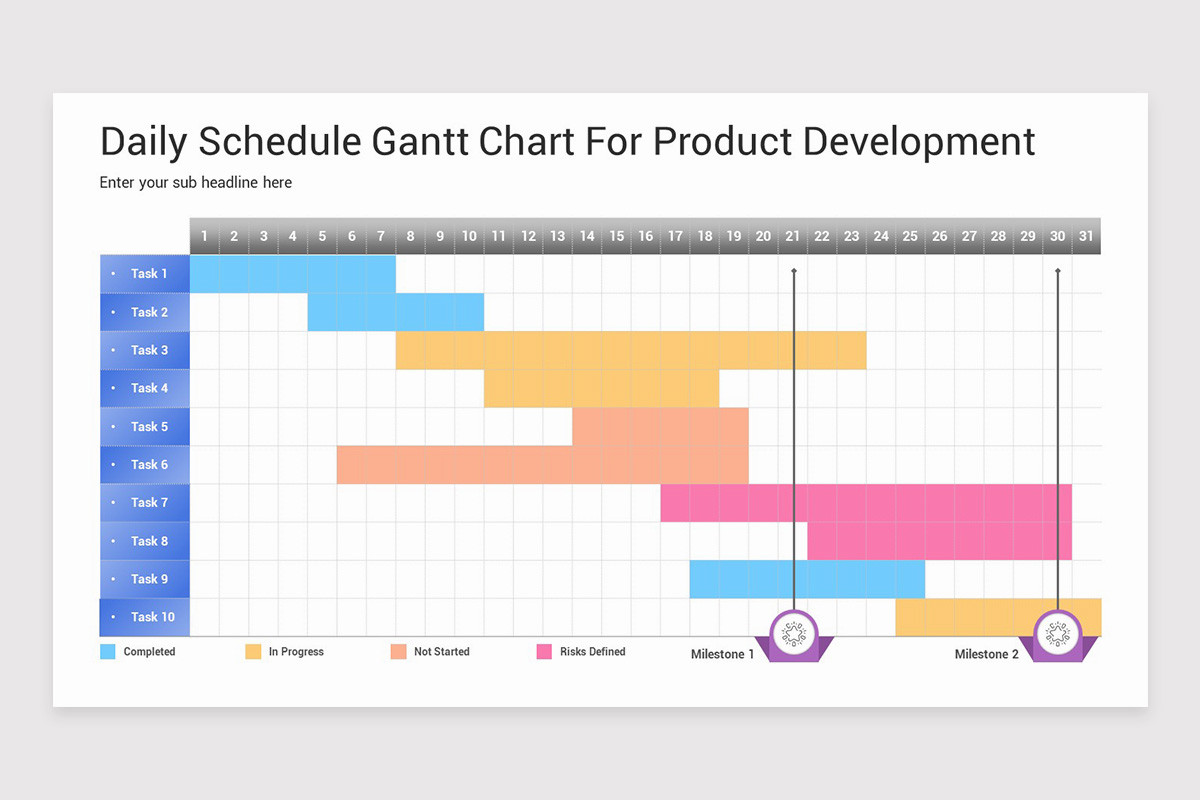 Daily Schedule Gantt Chart For Product Development

Enter your sub headline here

1 2 3 4 5 6 7 8 9 10 11 12 13 14 15 16 17 18 19 20 21 22 23 24 25 26 27 28 29 30 31

• Task 1
• Task 2
• Task 3
• Task 4
• Task 5
• Task 6
• Task 7
• Task 8
• Task 9
• Task 10

Completed
In Progress
Not Started
Risks Defined

Milestone 1
Milestone 2